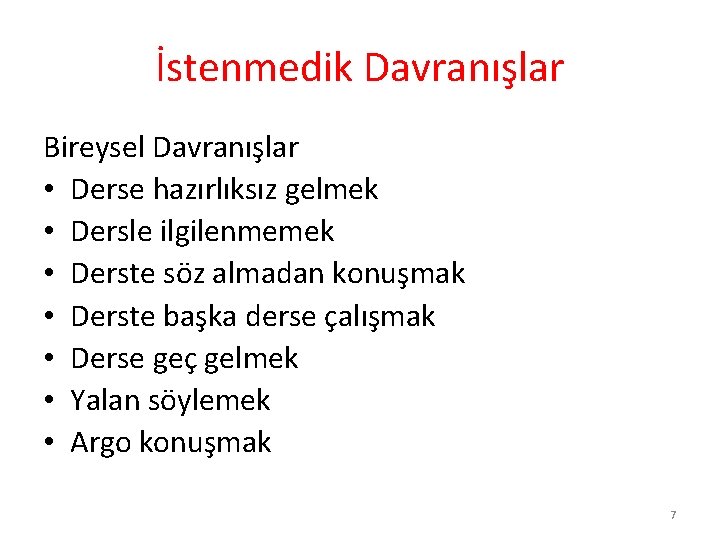 İstenmedik Davranışlar

Bireysel Davranışlar
• Derse hazırlıksız gelmek
• Dersle ilgilenmemek
• Derste söz almadan konuşmak
• Derste başka derse çalışmak
• Derse geç gelmek
• Yalan söylemek
• Argo konuşmak

7